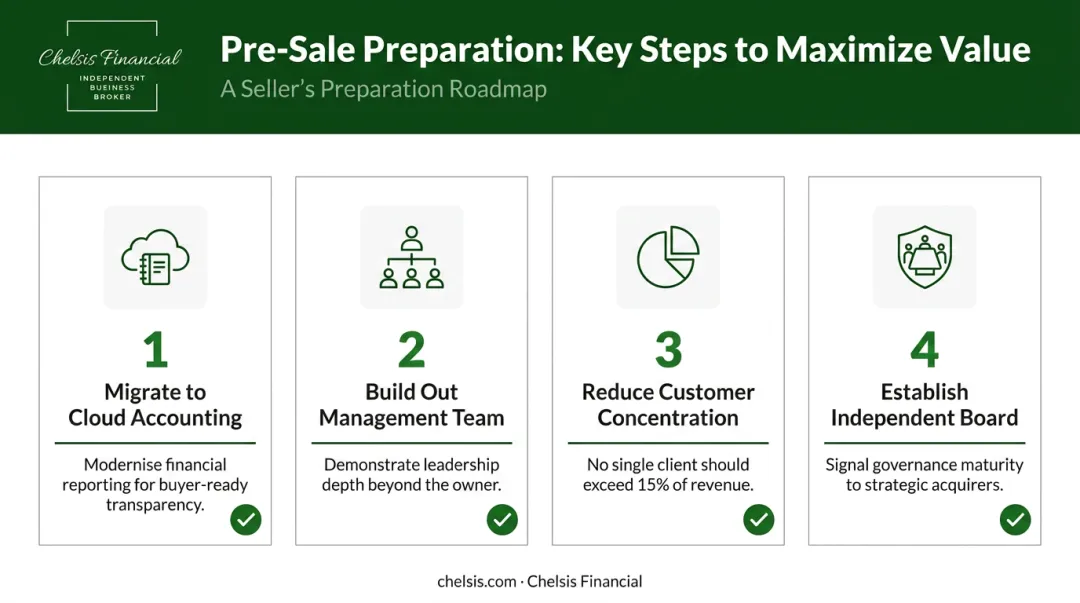 Chelsis Financial
INDEPENDENT BUSINESS BROKER

Pre-Sale Preparation: Key Steps to Maximize Value

A Seller's Preparation Roadmap

1

Migrate to Cloud Accounting

Modernise financial reporting for buyer-ready transparency.

2

Build Out Management Team

Demonstrate leadership depth beyond the owner.

3

Reduce Customer Concentration

No single client should exceed 15% of revenue.

4

Establish Independent Board

Signal governance maturity to strategic acquirers.

chelsis.com · Chelsis Financial